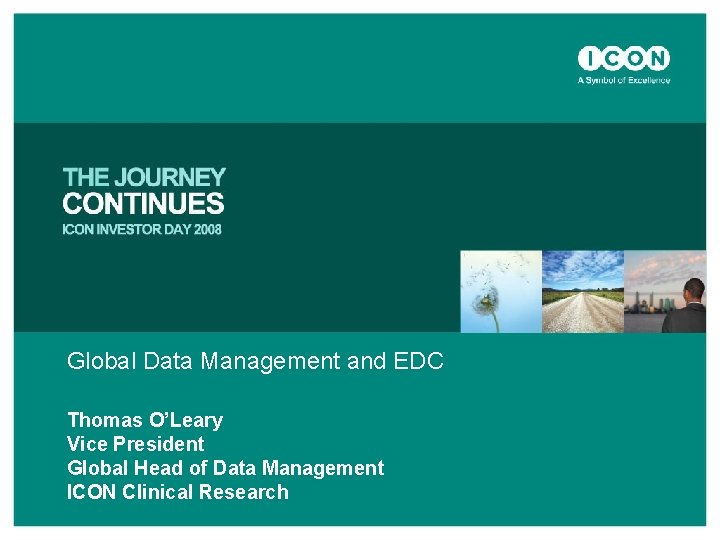 ICON
A Symbol of Excellence

THE JOURNEY CONTINUES
ICON INVESTOR DAY 2008

Global Data Management and EDC

Thomas O'Leary
Vice President
Global Head of Data Management
ICON Clinical Research